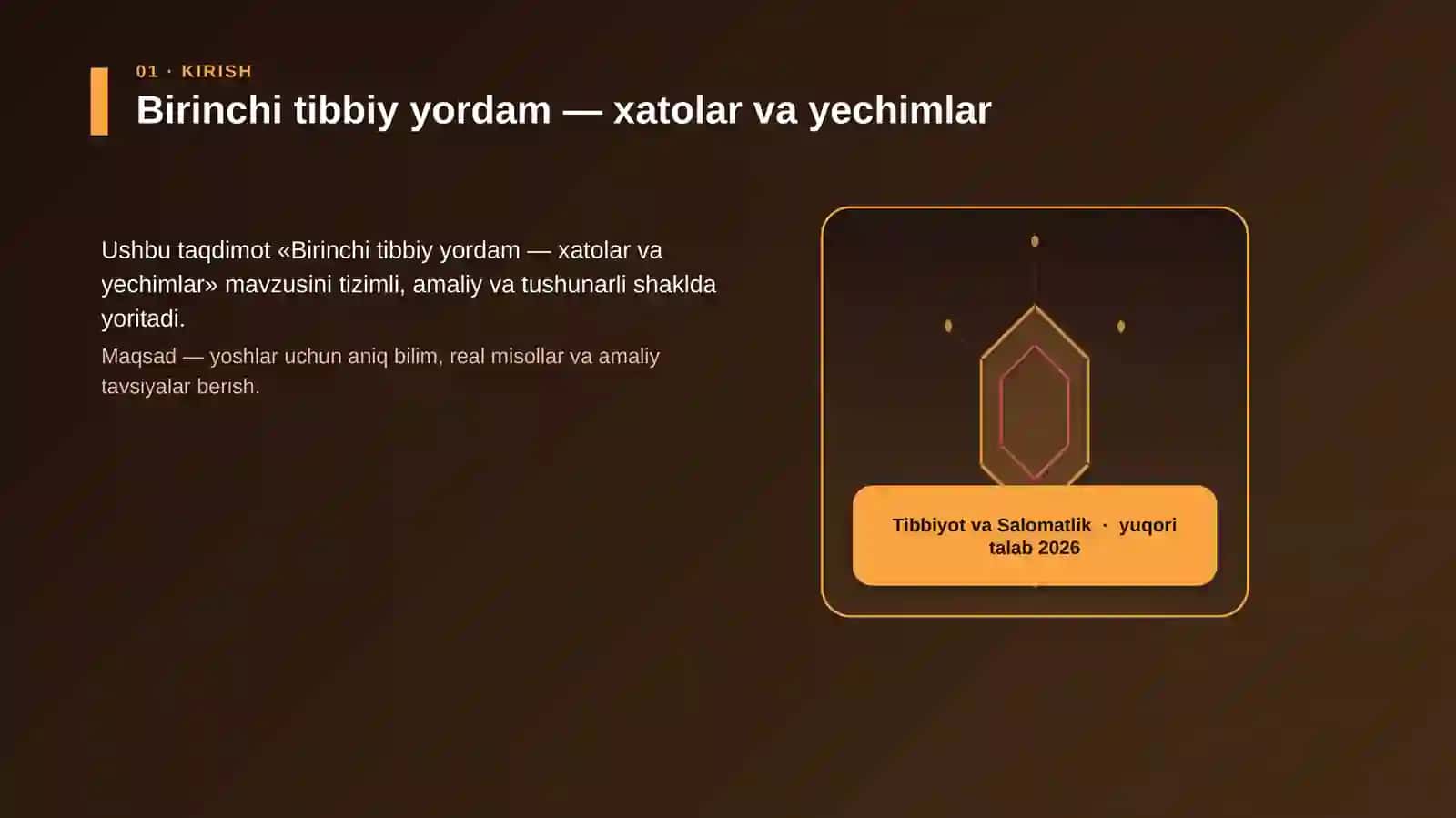 01 · KIRISH

Birinchi tibbiy yordam — xatolar va yechimlar

Ushbu taqdimot «Birinchi tibbiy yordam — xatolar va yechimlar» mavzusini tizimli, amaliy va tushunarli shaklda yoritadi.

Maqsad — yoshlar uchun aniq bilim, real misollar va amaliy tavsiyalar berish.

Tibbiyot va Salomatlik · yuqori talab 2026